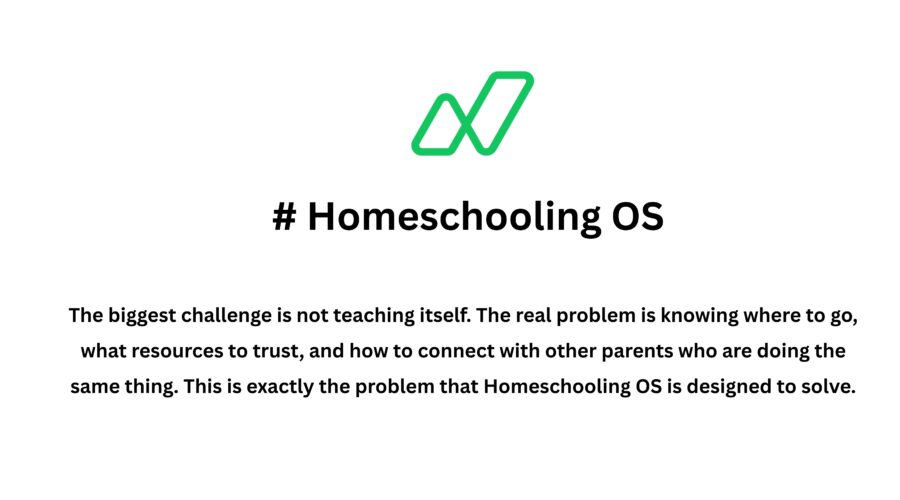 # Homeschooling OS

The biggest challenge is not teaching itself. The real problem is knowing where to go, what resources to trust, and how to connect with other parents who are doing the same thing. This is exactly the problem that Homeschooling OS is designed to solve.